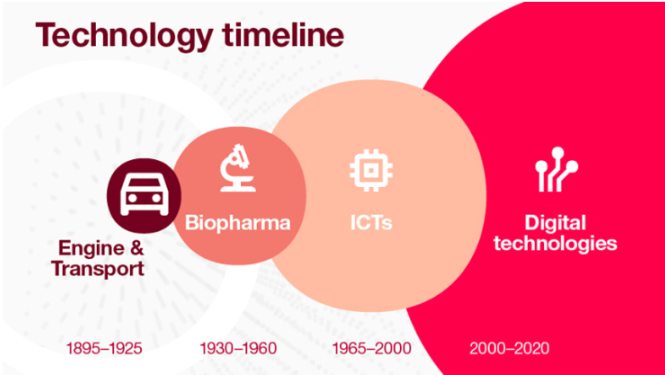 Technology timeline

Engine & Transport

Biopharma

ICTs

Digital technologies

1895–1925

1930–1960

1965–2000

2000–2020